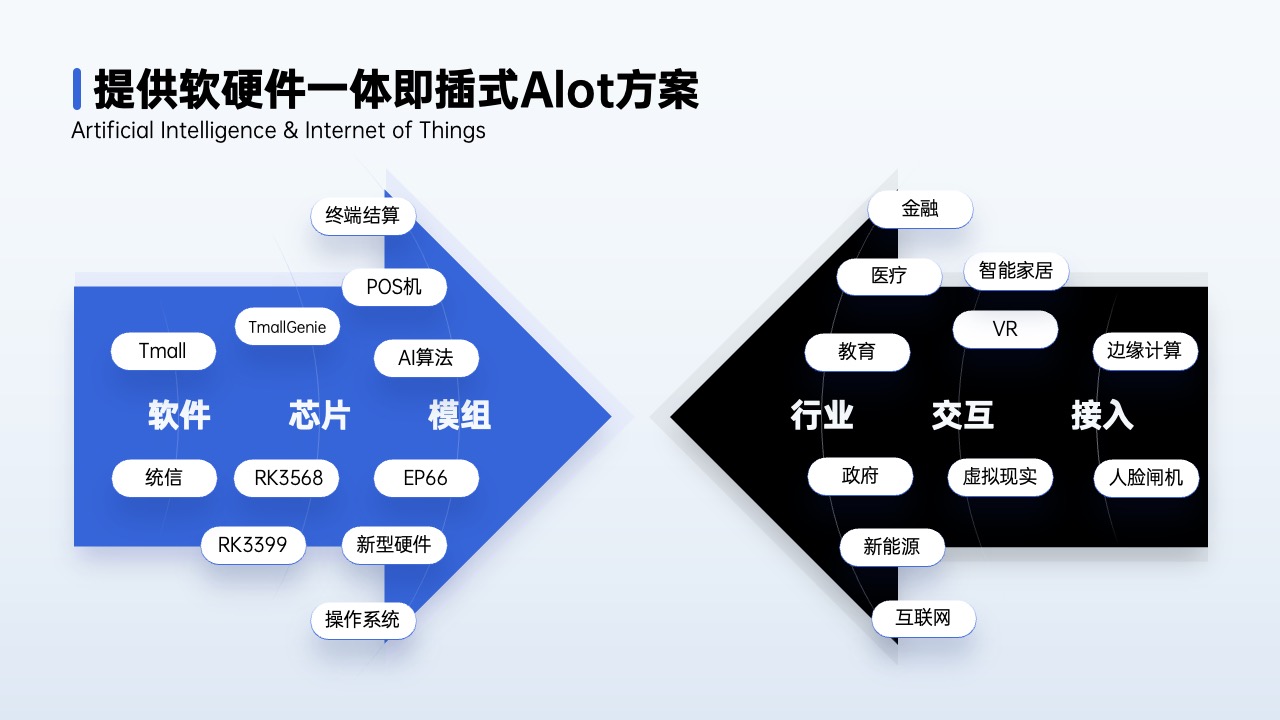 提供软硬件一体即插式AIot方案
Artificial Intelligence & Internet of Things

终端结算
POS机
TmallGenie
Tmall
AI算法
软件
芯片
模组
统信
RK3568
EP66
RK3399
新型硬件
操作系统

金融
医疗
智能家居
VR
教育
边缘计算
行业
交互
接入
政府
虚拟现实
人脸闸机
新能源
互联网